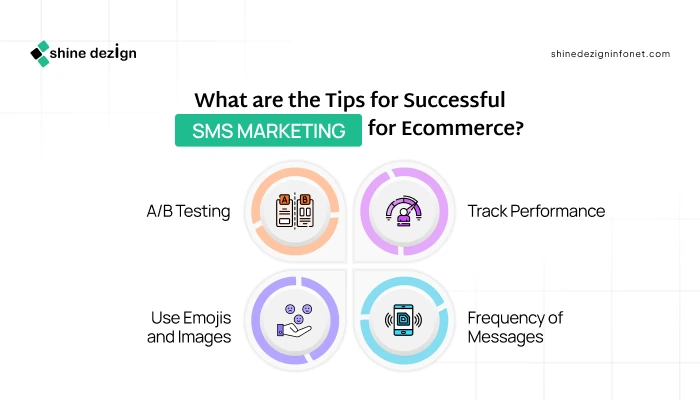 shine dezign

shinedezigninfonet.com

What are the Tips for Successful SMS MARKETING for Ecommerce?

A/B Testing

A B

Track Performance

Use Emojis and Images

Frequency of Messages